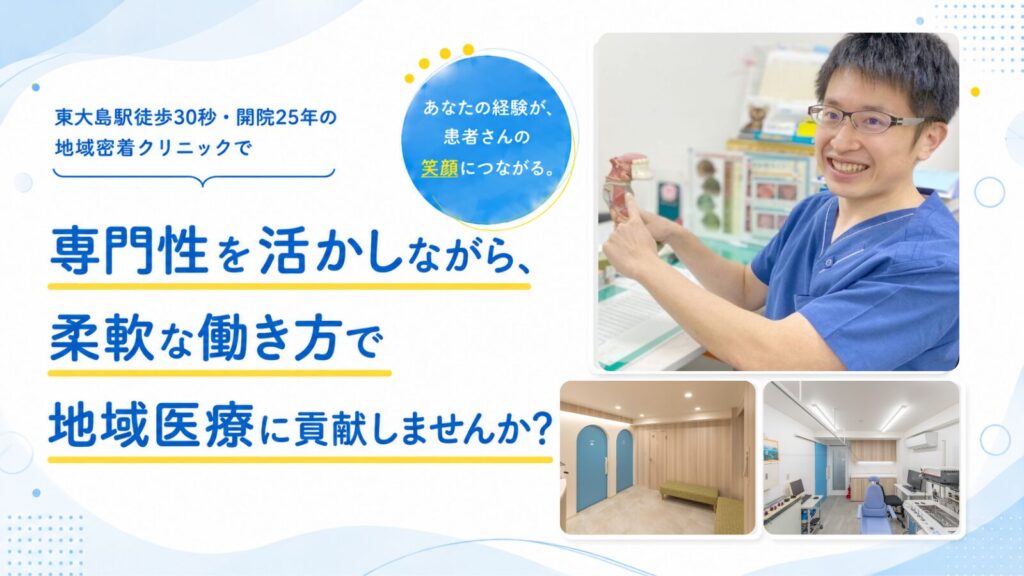 東大島駅徒歩30秒・開院25年の
地域密着クリニックで

あなたの経験が、
患者さんの
笑顔につながる。

専門性を活かしながら、
柔軟な働き方で
地域医療に貢献しませんか?